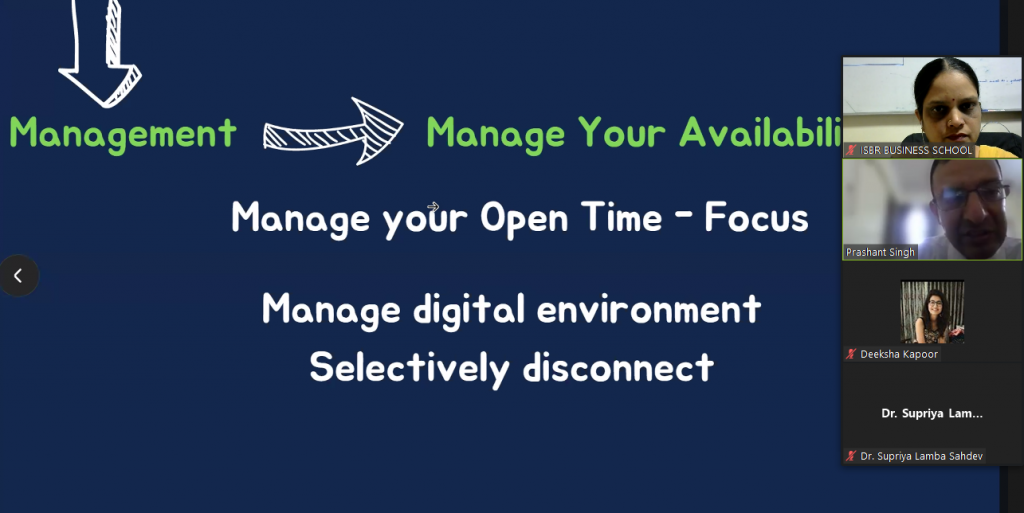 Management

Manage Your Availabili

Manage your Open Time - Focus

Manage digital environment
Selectively disconnect

ISBR BUSINESS SCHOOL

Prashant Singh

Deeksha Kapoor

Dr. Supriya Lam...

Dr. Supriya Lamba Sahdev